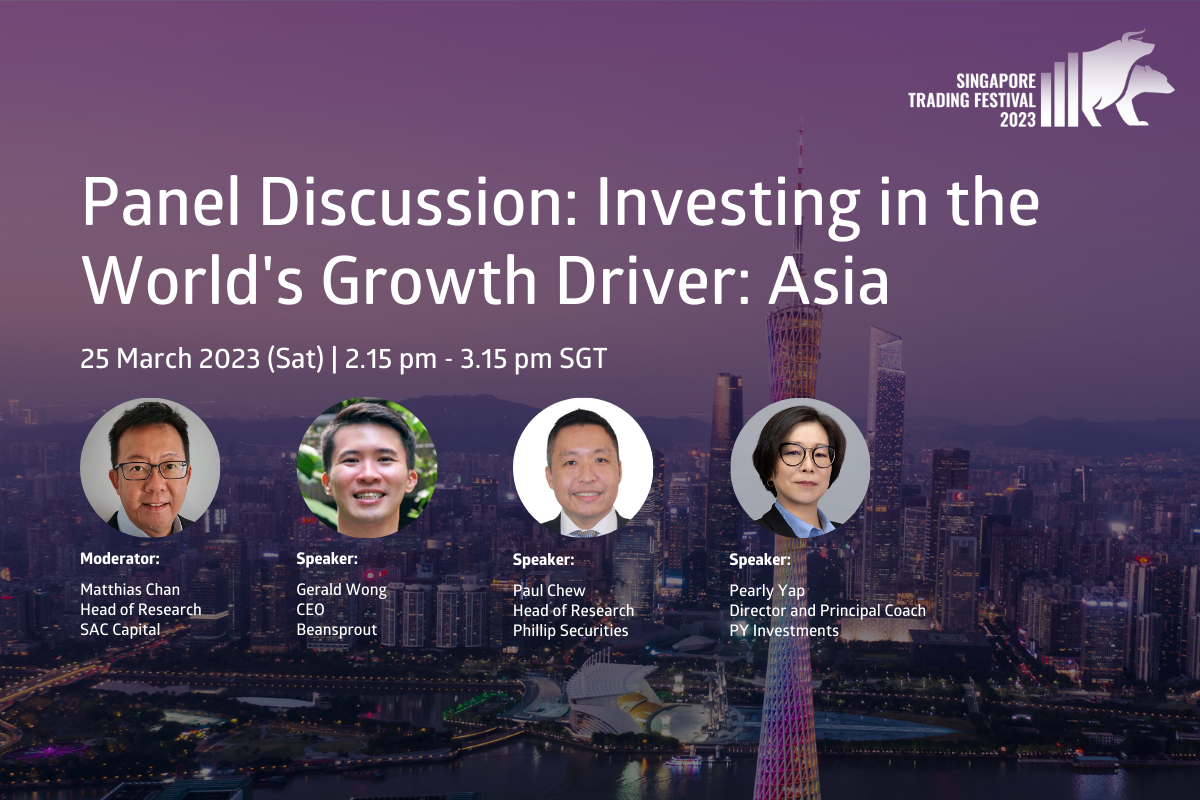 SINGAPORE TRADING FESTIVAL 2023

Panel Discussion: Investing in the World's Growth Driver: Asia

25 March 2023 (Sat) | 2.15 pm - 3.15 pm SGT

Moderator:
Matthias Chan
Head of Research
SAC Capital

Speaker:
Gerald Wong
CEO
Beansprout

Speaker:
Paul Chew
Head of Research
Phillip Securities

Speaker:
Pearly Yap
Director and Principal Coach
PY Investments